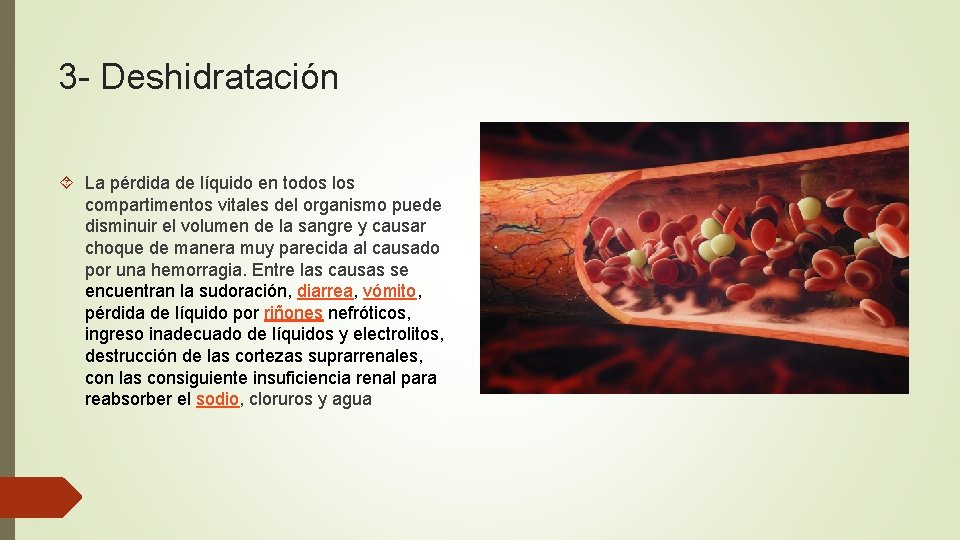 3- Deshidratación

La pérdida de líquido en todos los compartimentos vitales del organismo puede disminuir el volumen de la sangre y causar choque de manera muy parecida al causado por una hemorragia. Entre las causas se encuentran la sudoración, diarrea, vómito, pérdida de líquido por riñones nefróticos, ingreso inadecuado de líquidos y electrolitos, destrucción de las cortezas suprarrenales, con las consiguiente insuficiencia renal para reabsorber el sodio, cloruros y agua